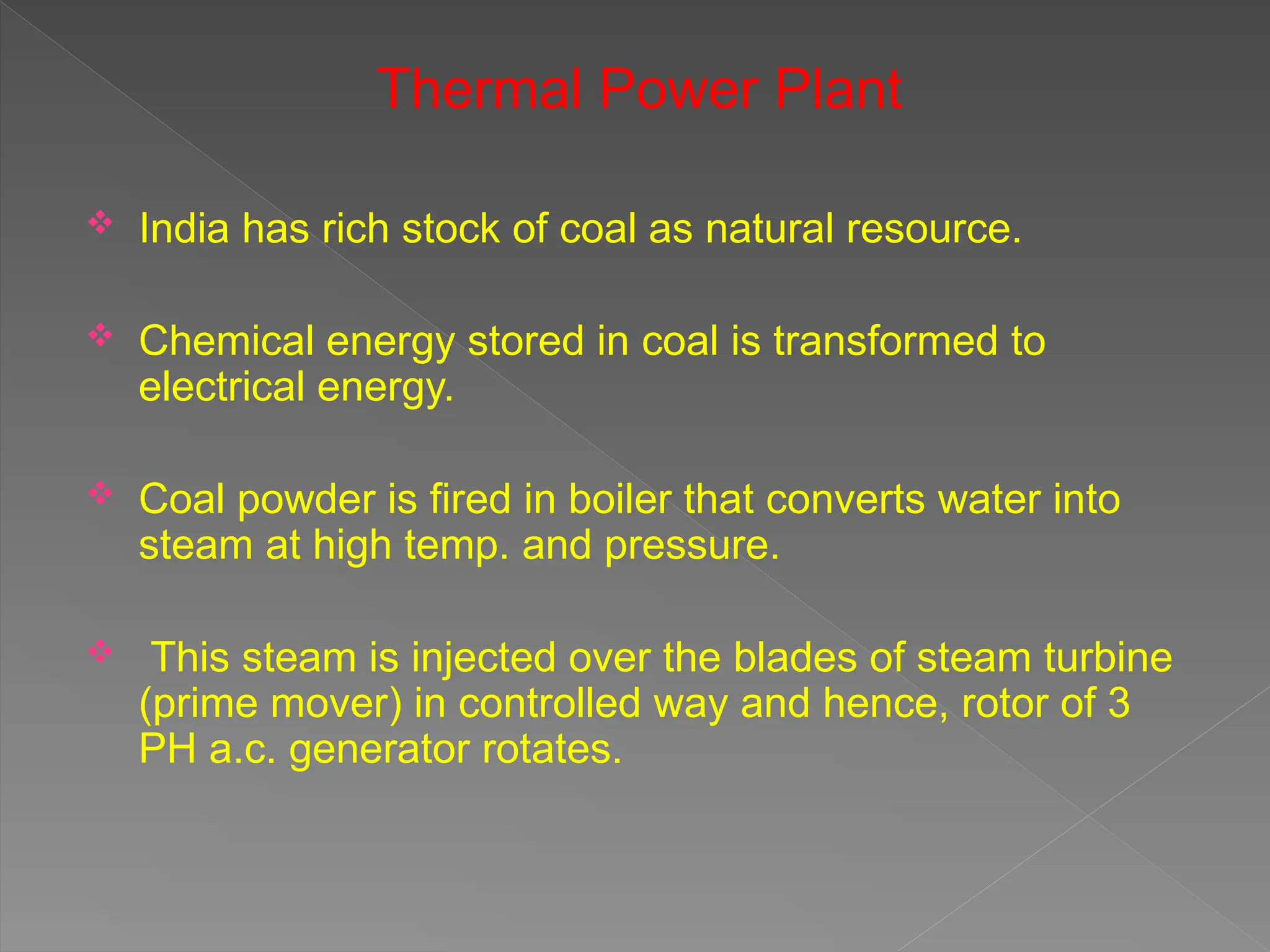 Thermal Power Plant

❖ India has rich stock of coal as natural resource.

❖ Chemical energy stored in coal is transformed to electrical energy.

❖ Coal powder is fired in boiler that converts water into steam at high temp. and pressure.

❖ This steam is injected over the blades of steam turbine (prime mover) in controlled way and hence, rotor of 3 PH a.c. generator rotates.